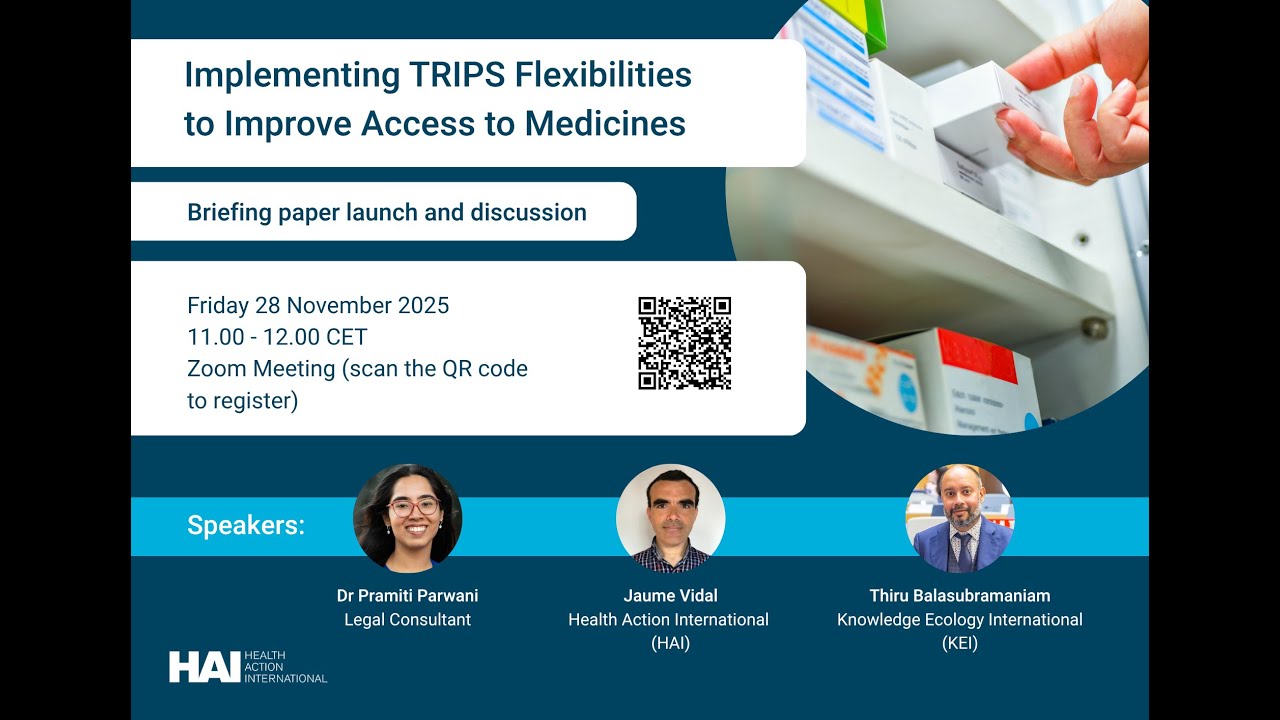 Implementing TRIPS Flexibilities to Improve Access to Medicines

Briefing paper launch and discussion

Friday 28 November 2025
11.00 - 12.00 CET
Zoom Meeting (scan the QR code to register)

Speakers:

Dr Pramiti Parwani
Legal Consultant

Jaume Vidal
Health Action International (HAI)

Thiru Balasubramaniam
Knowledge Ecology International (KEI)

HAI HEALTH ACTION INTERNATIONAL